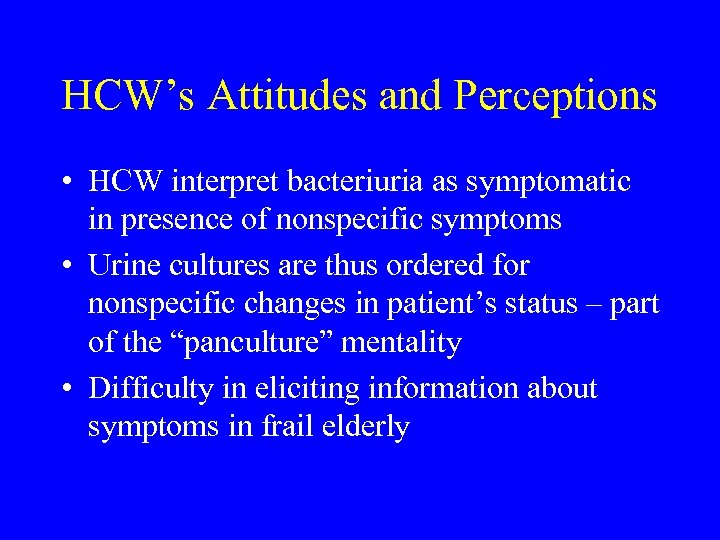 HCW’s Attitudes and Perceptions

• HCW interpret bacteriuria as symptomatic in presence of nonspecific symptoms

• Urine cultures are thus ordered for nonspecific changes in patient’s status – part of the “panculture” mentality

• Difficulty in eliciting information about symptoms in frail elderly